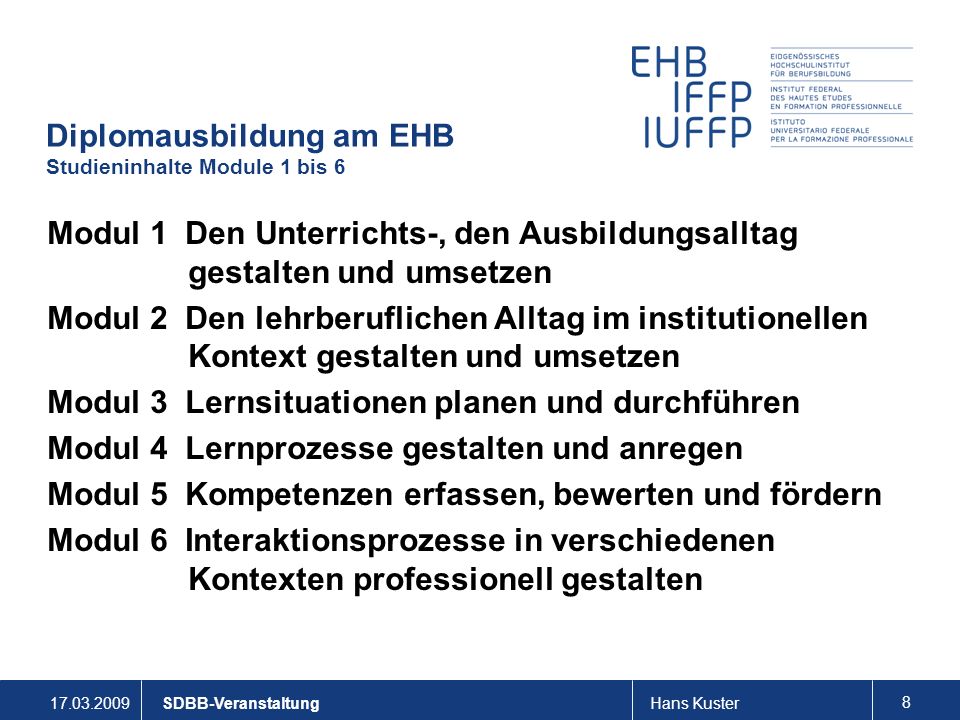 EHB
IFFP
IUFFP

EIDGENÖSSISCHES HOCHSCHULINSTITUT FÜR BERUFSBILDUNG
INSTITUT FEDERAL DES HAUTES ETUDES EN FORMATION PROFESSIONNELLE
ISTITUTO UNIVERSITARIO FEDERALE PER LA FORMAZIONE PROFESSIONALE

Diplomausbildung am EHB
Studieninhalte Module 1 bis 6

Modul 1 Den Unterrichts-, den Ausbildungsalltag gestalten und umsetzen

Modul 2 Den lehrberuflichen Alltag im institutionellen Kontext gestalten und umsetzen

Modul 3 Lernsituationen planen und durchführen

Modul 4 Lernprozesse gestalten und anregen

Modul 5 Kompetenzen erfassen, bewerten und fördern

Modul 6 Interaktionsprozesse in verschiedenen Kontexten professionell gestalten

17.03.2009 SDBB-Veranstaltung Hans Kuster 8